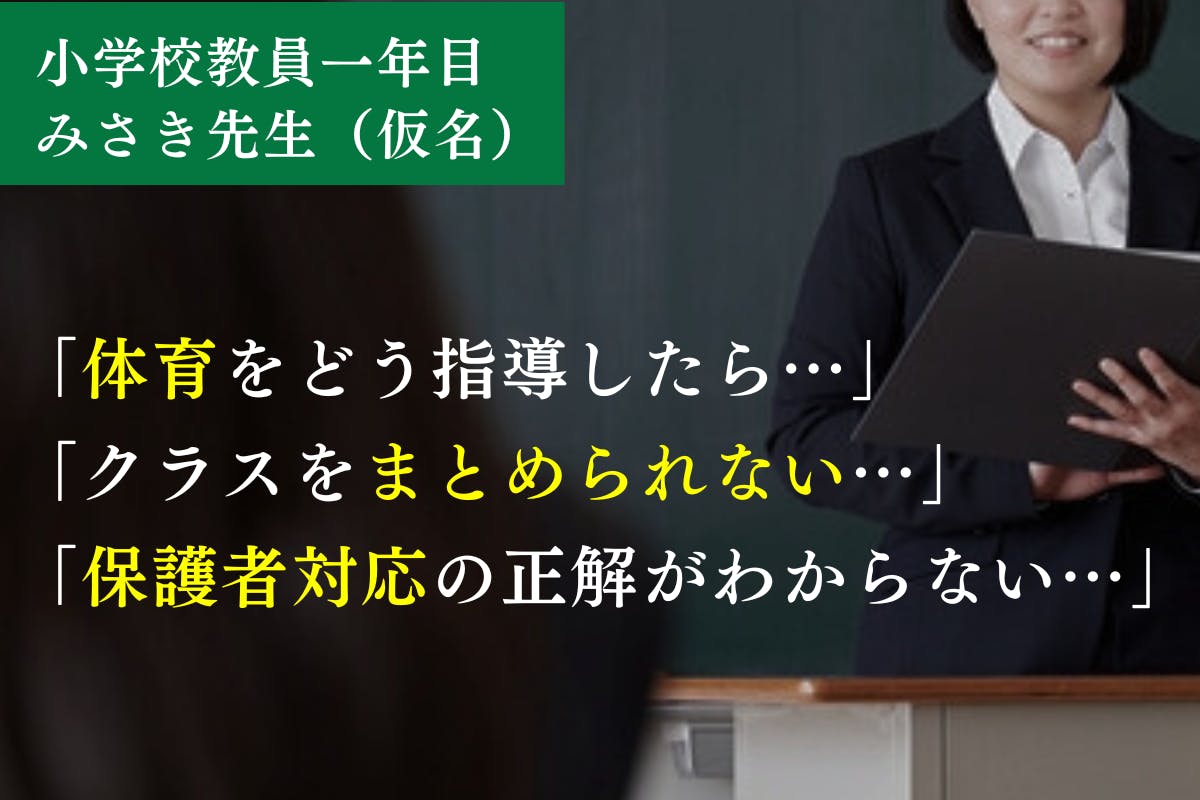 小学校教員一年目
みさき先生（仮名）

「体育をどう指導したら…」
「クラスをまとめられない…」
「保護者対応の正解がわからない…」